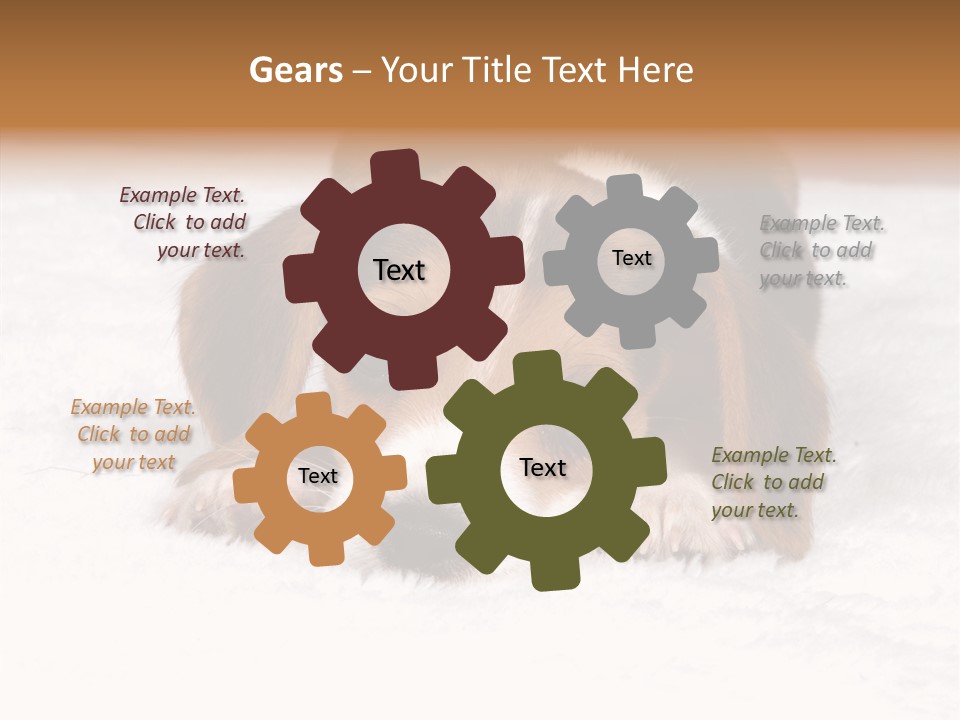 Gears – Your Title Text Here

Example Text. Click to add your text.

Text

Text

Example Text. Click to add your text.

Example Text. Click to add your text

Text

Text

Example Text. Click to add your text.